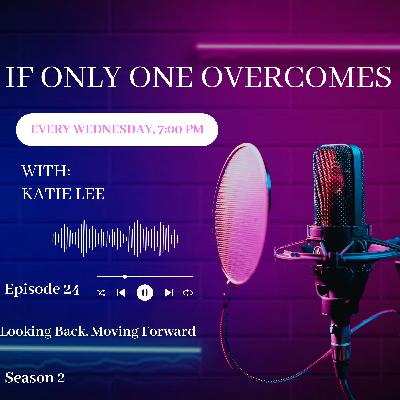 IF ONLY ONE OVERCOMES

EVERY WEDNESDAY, 7:00 PM

WITH:
KATIE LEE

Episode 24

Looking Back. Moving Forward

Season 2